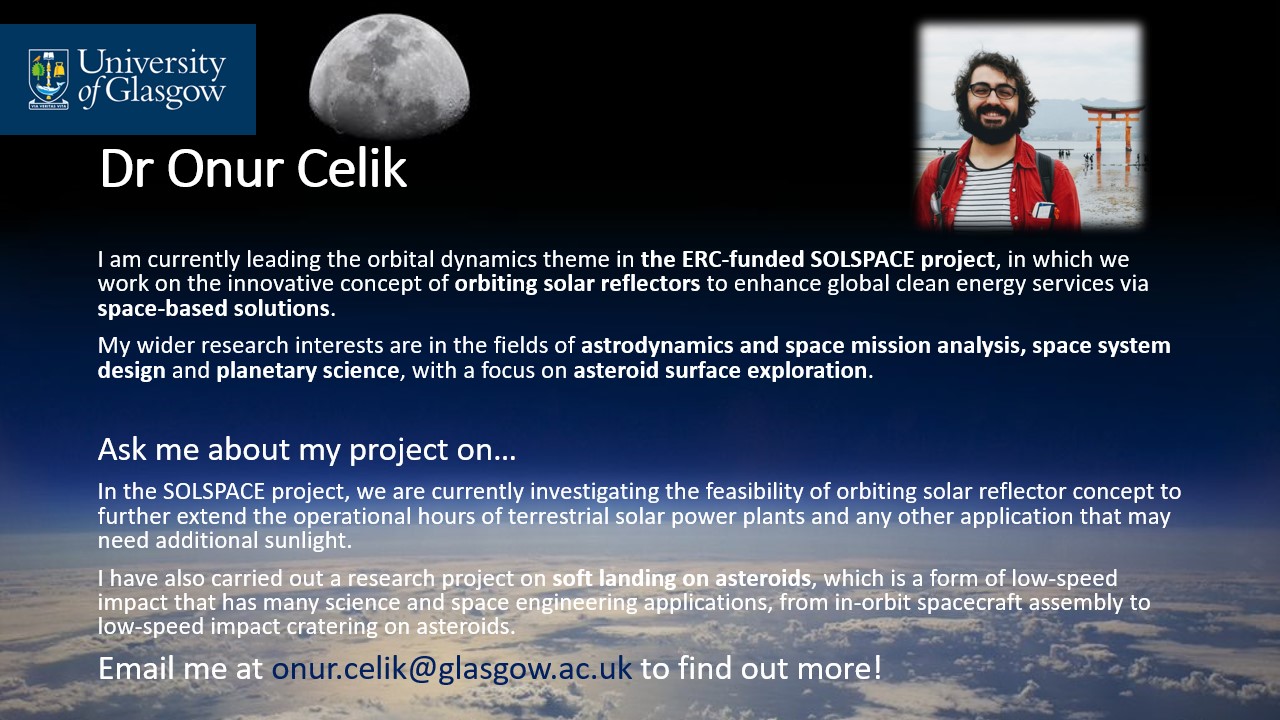 University of Glasgow

VIA VERITAS VITA

Dr Onur Celik

I am currently leading the orbital dynamics theme in the ERC-funded SOLSPACE project, in which we work on the innovative concept of orbiting solar reflectors to enhance global clean energy services via space-based solutions.

My wider research interests are in the fields of astrodynamics and space mission analysis, space system design and planetary science, with a focus on asteroid surface exploration.

Ask me about my project on…

In the SOLSPACE project, we are currently investigating the feasibility of orbiting solar reflector concept to further extend the operational hours of terrestrial solar power plants and any other application that may need additional sunlight.

I have also carried out a research project on soft landing on asteroids, which is a form of low-speed impact that has many science and space engineering applications, from in-orbit spacecraft assembly to low-speed impact cratering on asteroids.

Email me at onur.celik@glasgow.ac.uk to find out more!